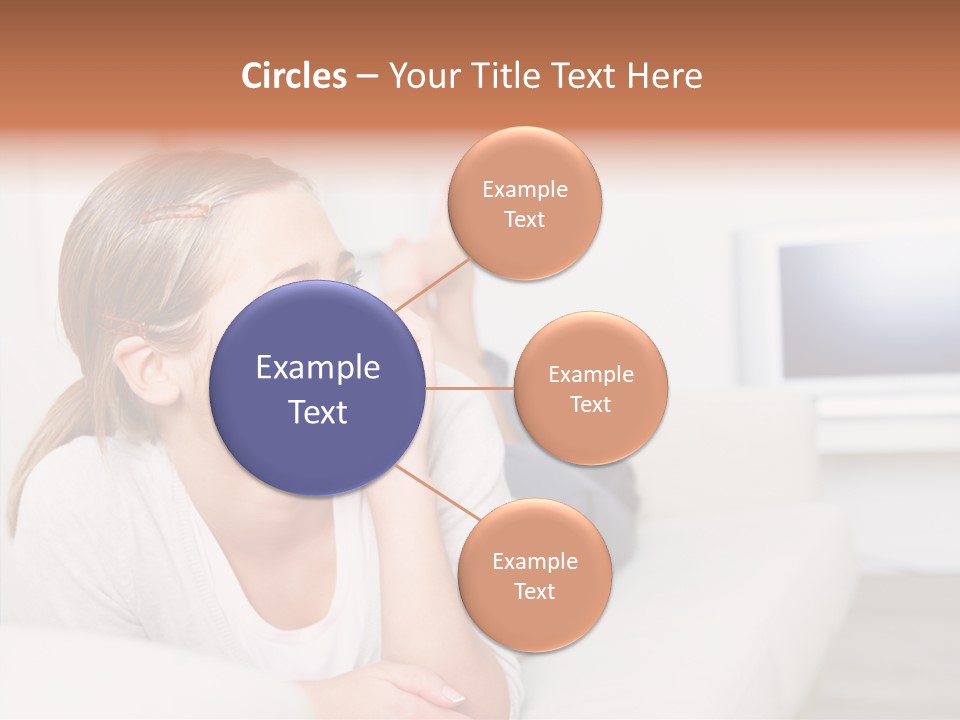 Circles – Your Title Text Here

Example Text

Example Text

Example Text

Example Text